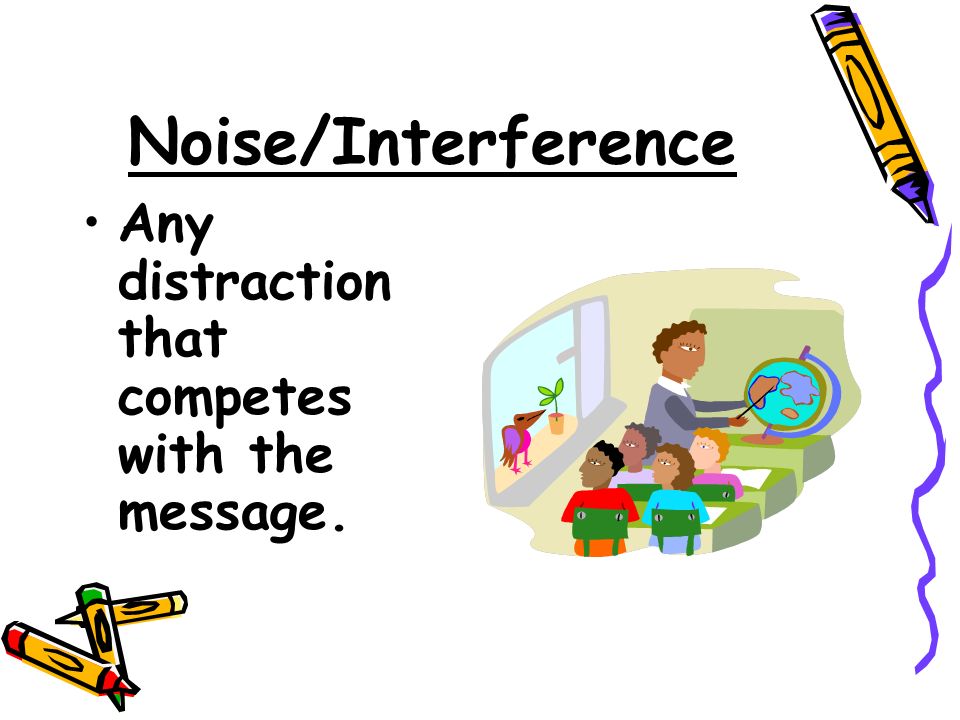 Noise/Interference

• Any distraction that competes with the message.